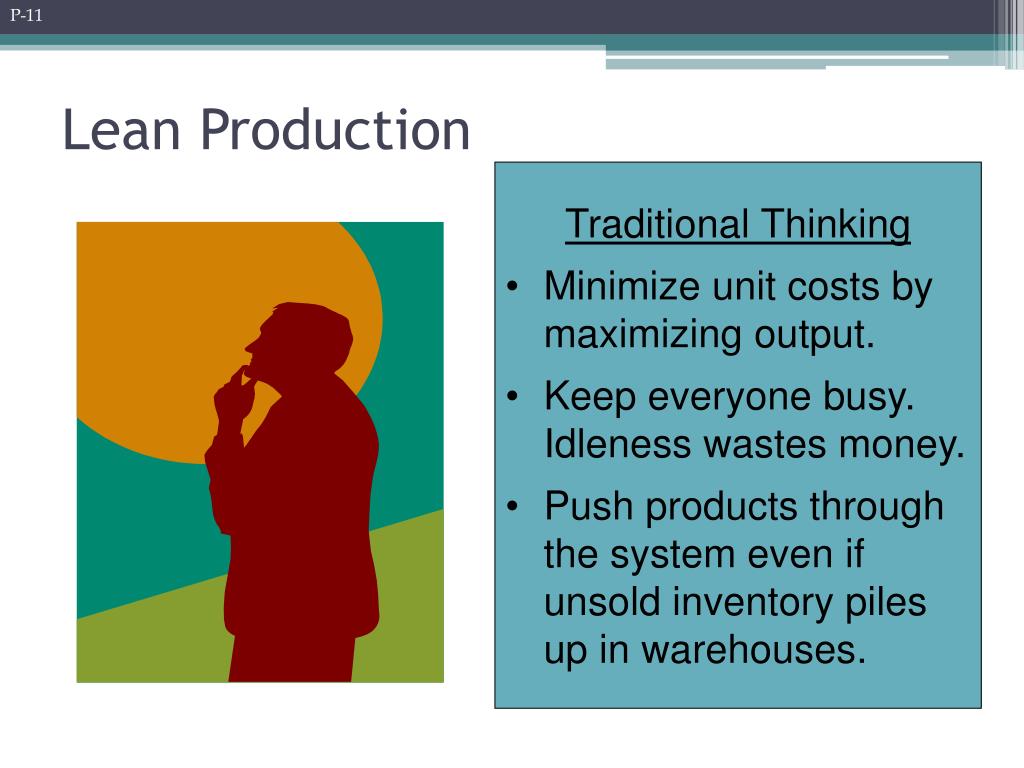 P-11

Lean Production

Traditional Thinking

• Minimize unit costs by maximizing output.

• Keep everyone busy. Idleness wastes money.

• Push products through the system even if unsold inventory piles up in warehouses.